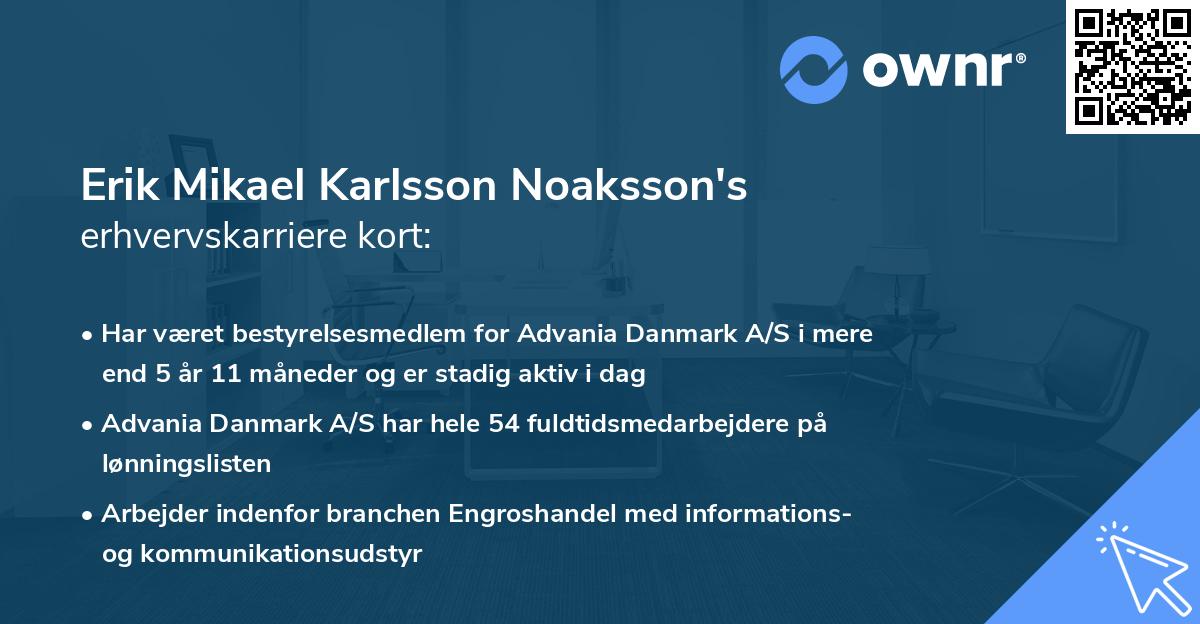 ownr®

Erik Mikael Karlsson Noaksson's
erhvervskarriere kort:

• Har været bestyrelsesmedlem for Advania Danmark A/S i mere end 5 år 11 måneder og er stadig aktiv i dag

• Advania Danmark A/S har hele 54 fuldtidsmedarbejdere på lønningslisten

• Arbejder indenfor branchen Engroshandel med informations- og kommunikationsudstyr